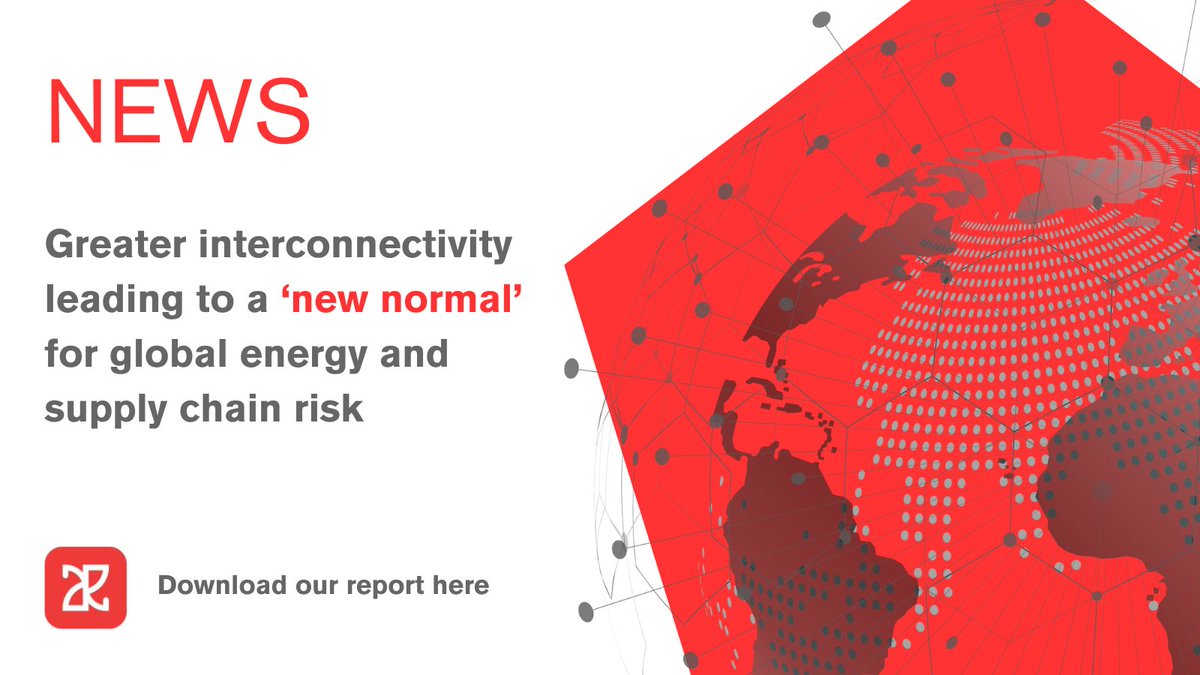 NEWS

Greater interconnectivity leading to a ‘new normal’ for global energy and supply chain risk

Download our report here